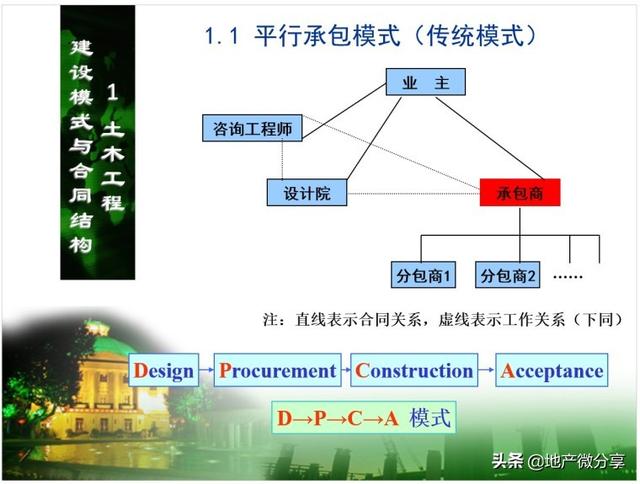 1 土木工程

建设模式与合同结构

1.1 平行承包模式（传统模式）

业 主

咨询工程师

设计院

承包商

分包商1

分包商2

……

注：直线表示合同关系，虚线表示工作关系（下同）

Design → Procurement → Construction → Acceptance

D→P→C→A 模式

头条 @地产微分享